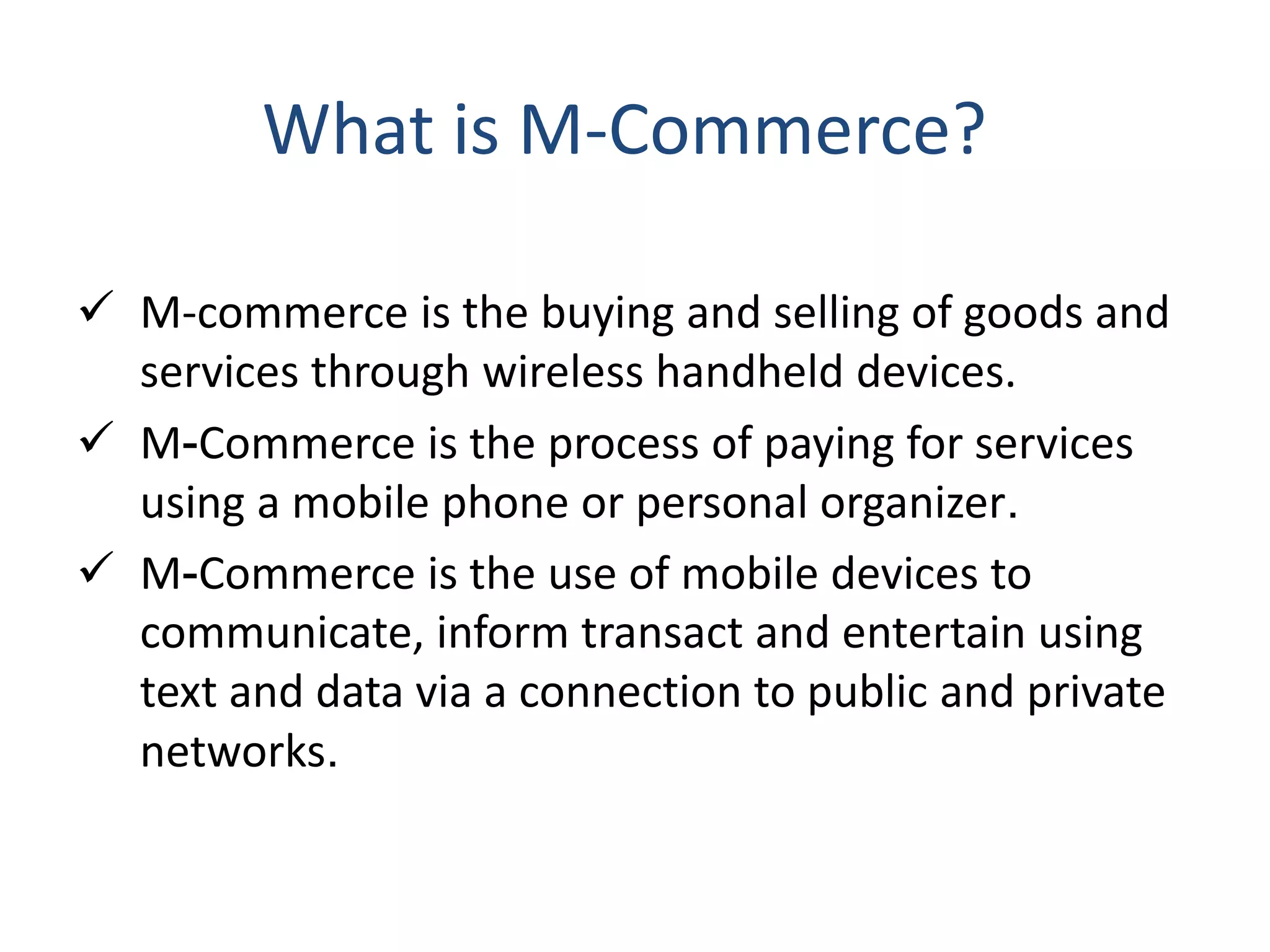 What is M-Commerce?

✓ M-commerce is the buying and selling of goods and services through wireless handheld devices.

✓ M-Commerce is the process of paying for services using a mobile phone or personal organizer.

✓ M-Commerce is the use of mobile devices to communicate, inform transact and entertain using text and data via a connection to public and private networks.